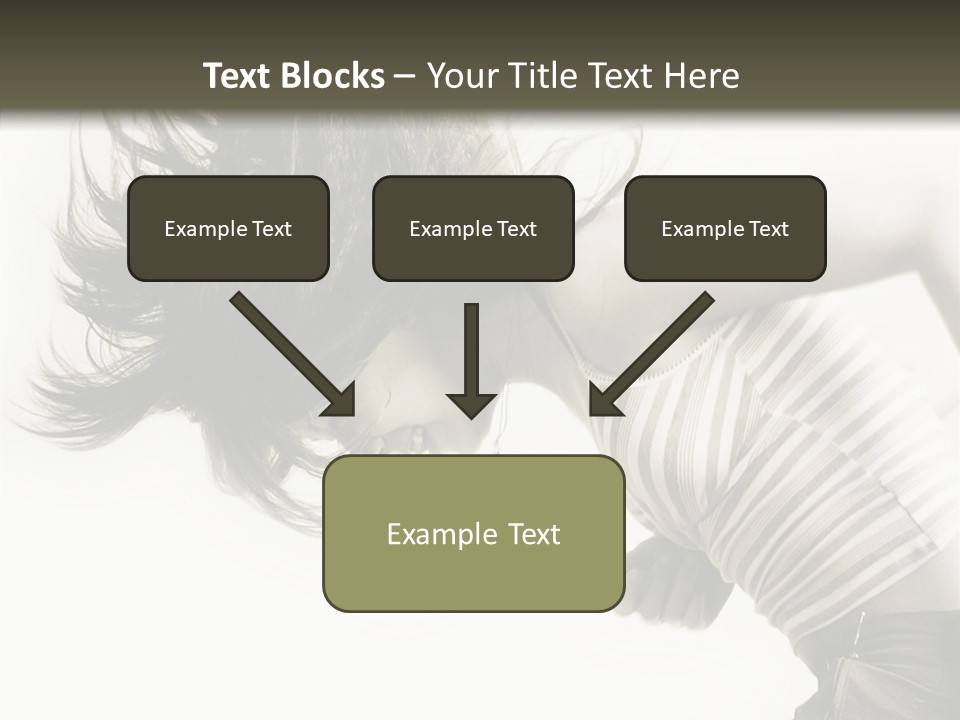 Text Blocks – Your Title Text Here

Example Text

Example Text

Example Text

Example Text